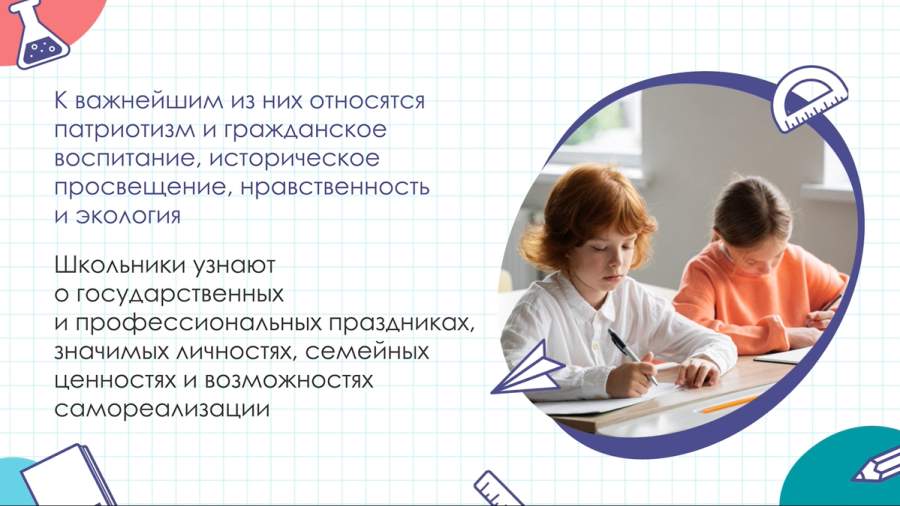 К важнейшим из них относятся патриотизм и гражданское воспитание, историческое просвещение, нравственность и экология

Школьники узнают о государственных и профессиональных праздниках, значимых личностях, семейных ценностях и возможностях самореализации